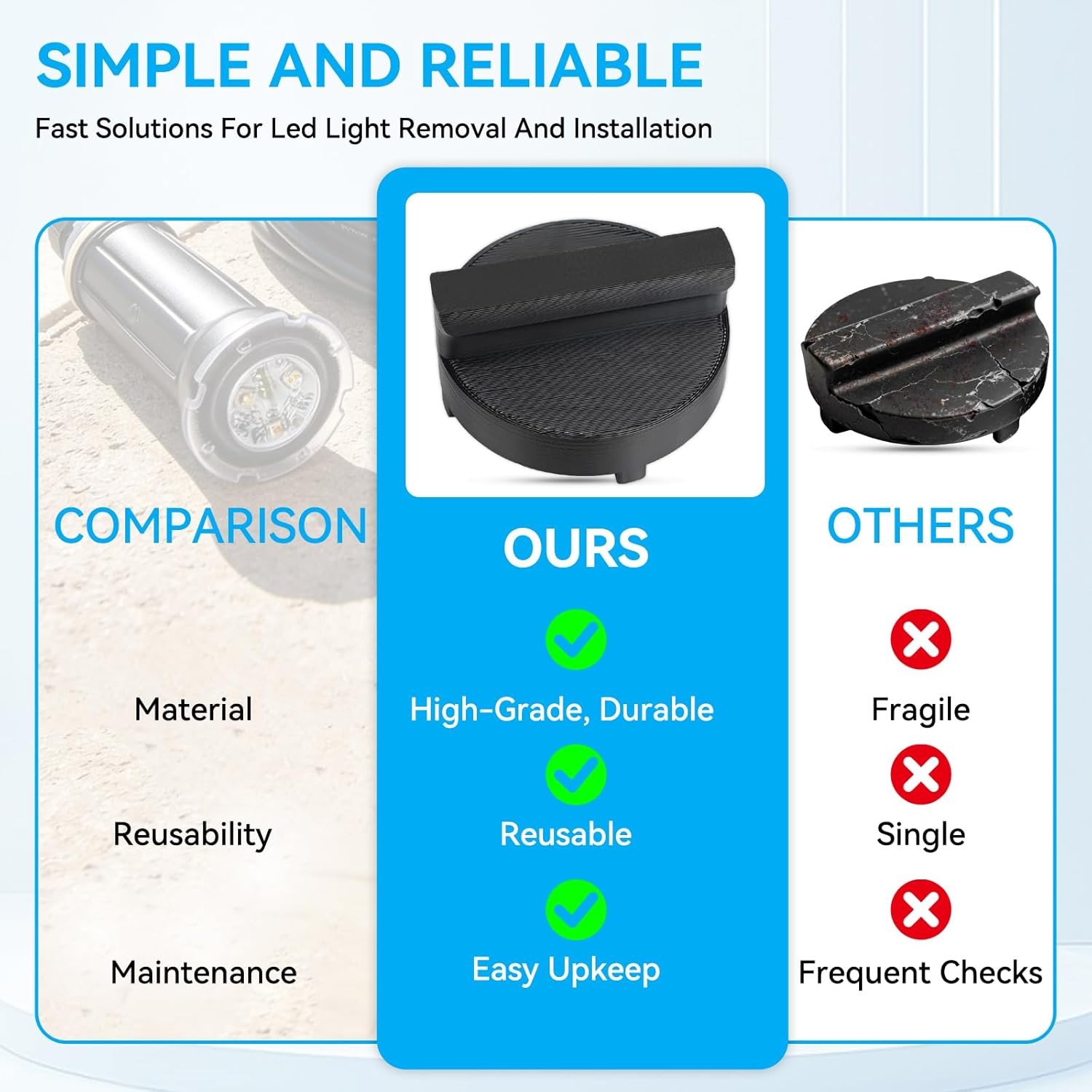 SIMPLE AND RELIABLE

Fast Solutions For Led Light Removal And Installation

| COMPARISON | OURS | OTHERS |
|---|---|---|
| Material | High-Grade, Durable | Fragile |
| Reusability | Reusable | Single |
| Maintenance | Easy Upkeep | Frequent Checks |